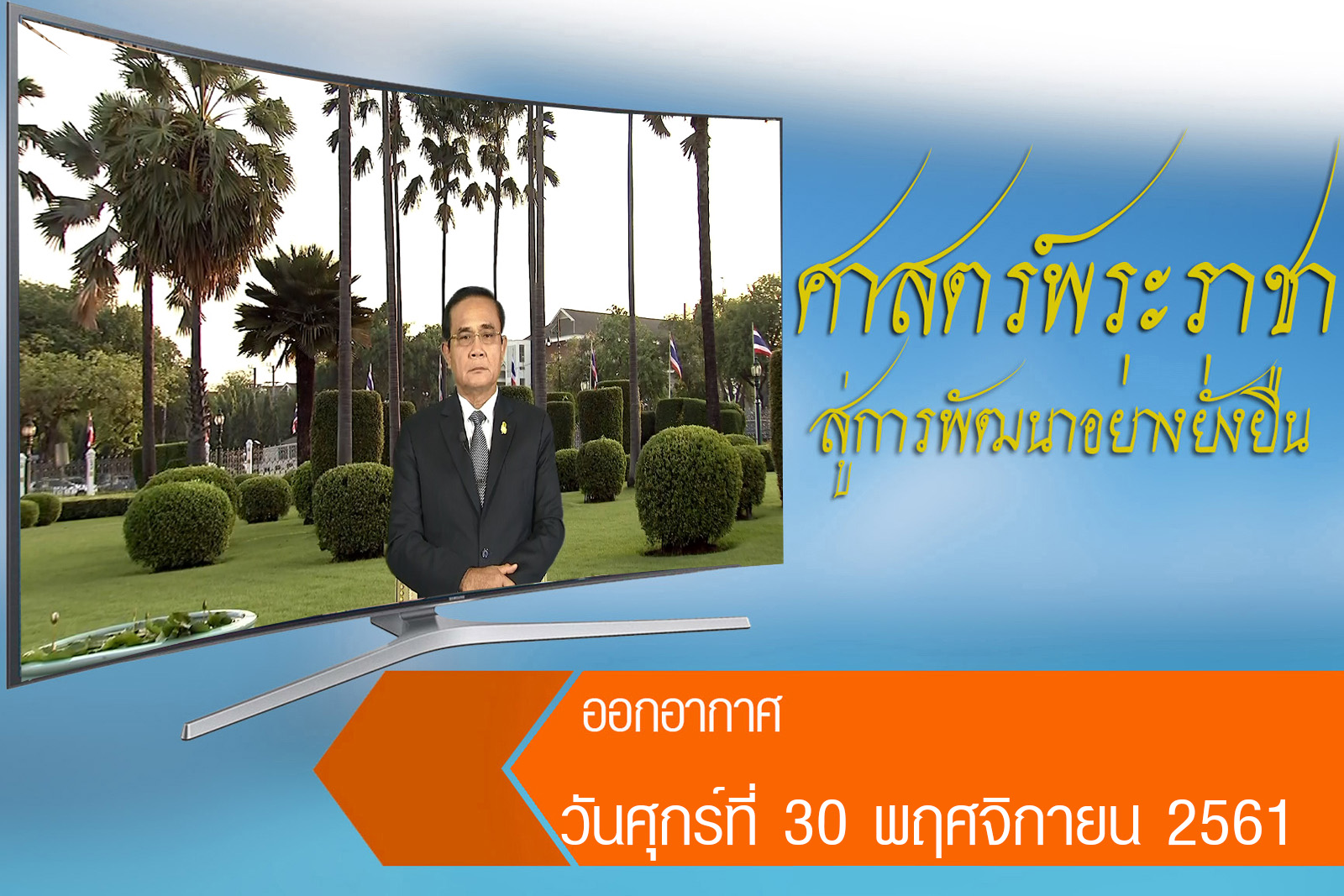 SAMSUNG

ศาสตร์พระราชา
สู่การพัฒนาอย่างยั่งยืน

ออกอากาศ

วันศุกร์ที่ 30 พฤศจิกายน 2561